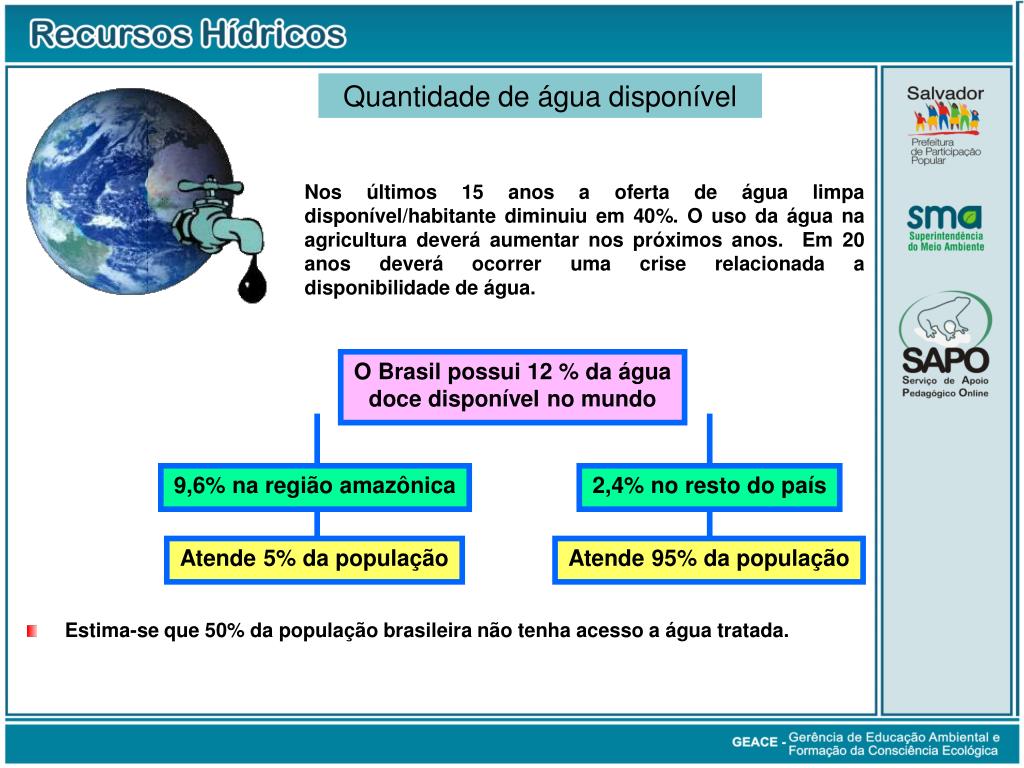 Recursos Hídricos

Quantidade de água disponível

Nos últimos 15 anos a oferta de água limpa disponível/habitante diminuiu em 40%. O uso da água na agricultura deverá aumentar nos próximos anos. Em 20 anos deverá ocorrer uma crise relacionada a disponibilidade de água.

O Brasil possui 12 % da água doce disponível no mundo

9,6% na região amazônica

2,4% no resto do país

Atende 5% da população

Atende 95% da população

Estima-se que 50% da população brasileira não tenha acesso a água tratada.

Salvador
Prefeitura de Participação Popular

sma
Superintendência do Meio Ambiente

SAPO
Serviço de Apoio Pedagógico Online

GEACE - Gerência de Educação Ambiental e Formação da Consciência Ecológica